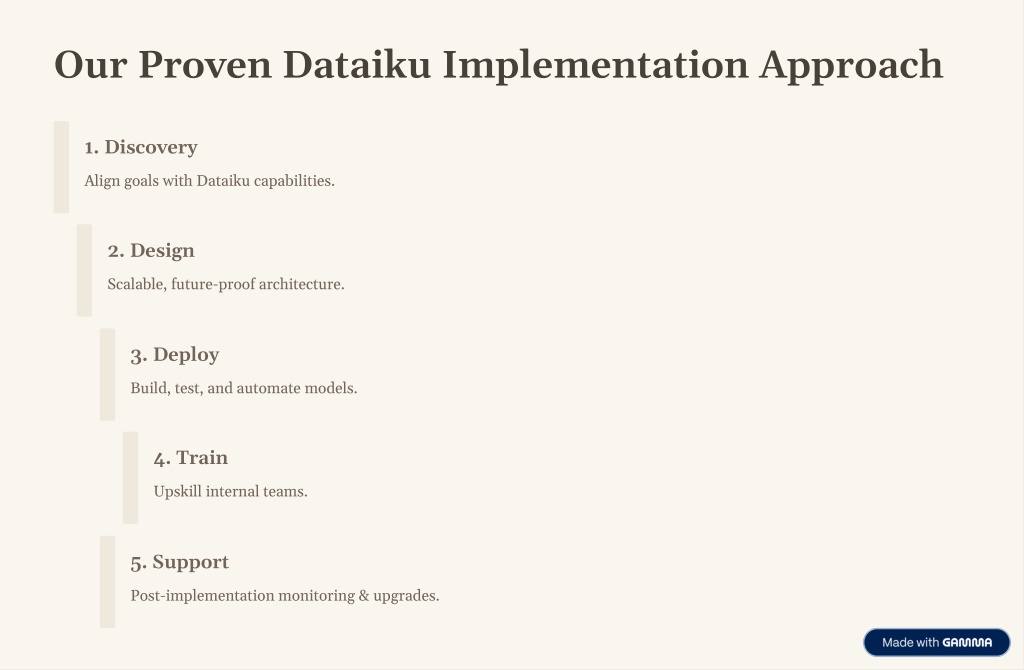 Our Proven Dataiku Implementation Approach

1. Discovery

Align goals with Dataiku capabilities.

2. Design

Scalable, future-proof architecture.

3. Deploy

Build, test, and automate models.

4. Train

Upskill internal teams.

5. Support

Post-implementation monitoring & upgrades.

Made with GAMMA